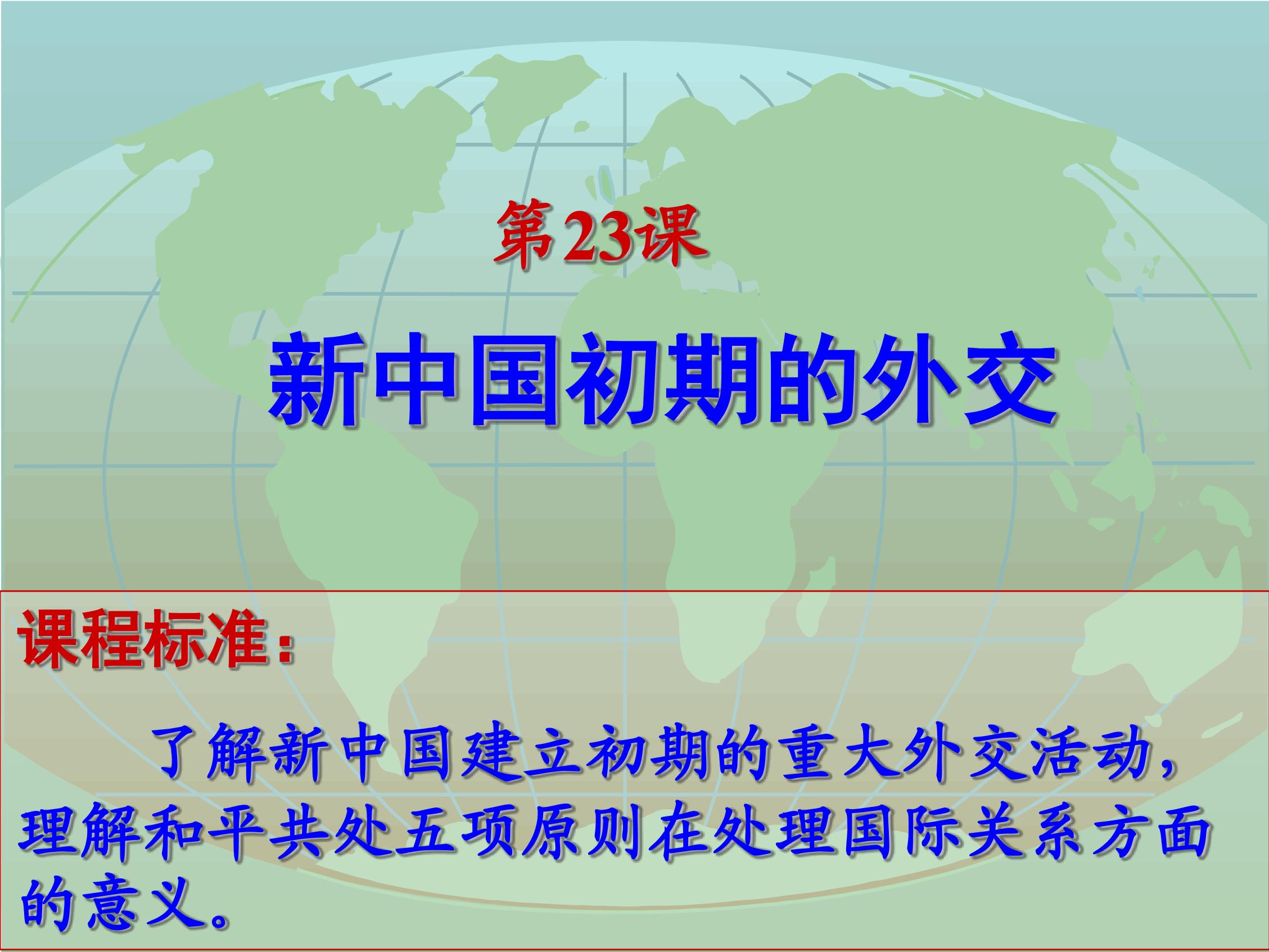 第23课

新中国初期的外交

课程标准：

了解新中国建立初期的重大外交活动，理解和平共处五项原则在处理国际关系方面的意义。